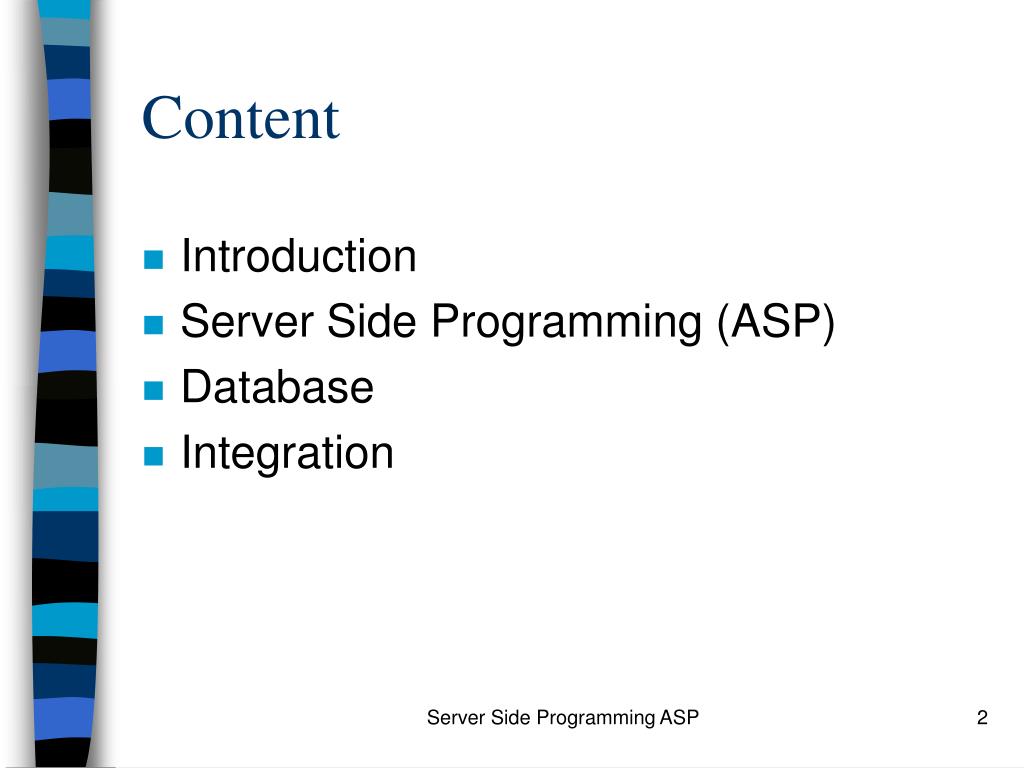 Content

- Introduction
- Server Side Programming (ASP)
- Database
- Integration

Server Side Programming ASP

2